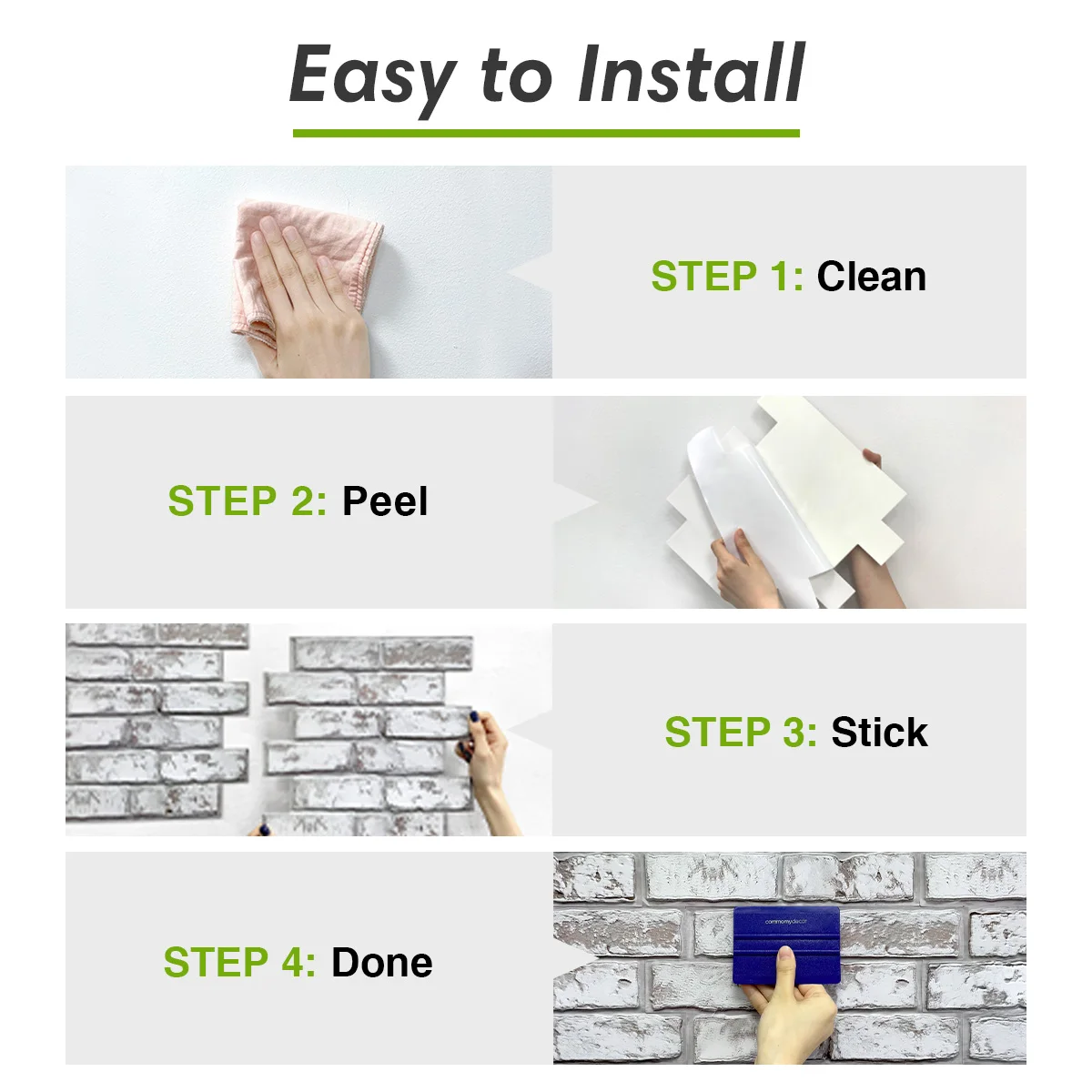 Easy to Install

STEP 1: Clean

STEP 2: Peel

STEP 3: Stick

STEP 4: Done

commomydecor